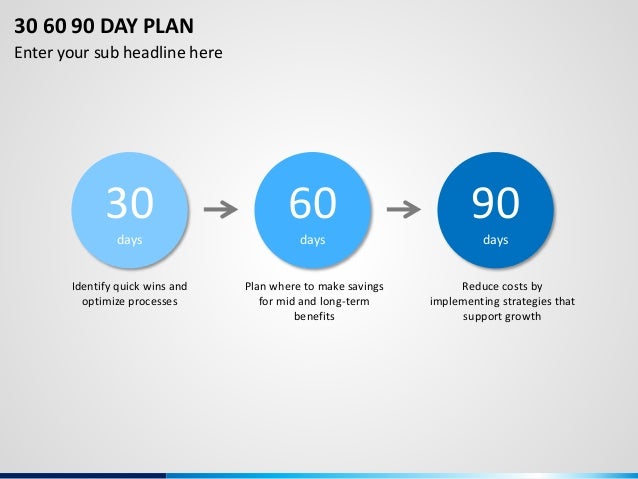 30 60 90 DAY PLAN
Enter your sub headline here

30
days

Identify quick wins and optimize processes

60
days

Plan where to make savings for mid and long-term benefits

90
days

Reduce costs by implementing strategies that support growth